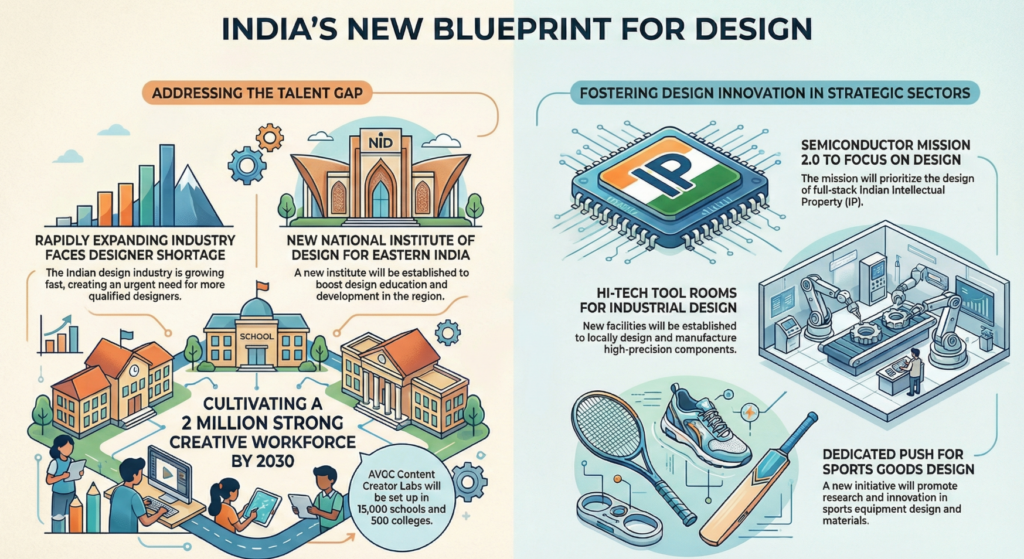 INDIA'S NEW BLUEPRINT FOR DESIGN

ADDRESSING THE TALENT GAP

NID

RAPIDLY EXPANDING INDUSTRY FACES DESIGNER SHORTAGE

The Indian design industry is growing fast, creating an urgent need for more qualified designers.

NEW NATIONAL INSTITUTE OF DESIGN FOR EASTERN INDIA

A new institute will be established to boost design education and development in the region.

SCHOOL

CULTIVATING A 2 MILLION STRONG CREATIVE WORKFORCE BY 2030

AVGC Content Creator Labs will be set up in 15,000 schools and 500 colleges.

FOSTERING DESIGN INNOVATION IN STRATEGIC SECTORS

IP

SEMICONDUCTOR MISSION 2.0 TO FOCUS ON DESIGN

The mission will prioritize the design of full-stack Indian Intellectual Property (IP).

HI-TECH TOOL ROOMS FOR INDUSTRIAL DESIGN

New facilities will be established to locally design and manufacture high-precision components.

DEDICATED PUSH FOR SPORTS GOODS DESIGN

A new initiative will promote research and innovation in sports equipment design and materials.